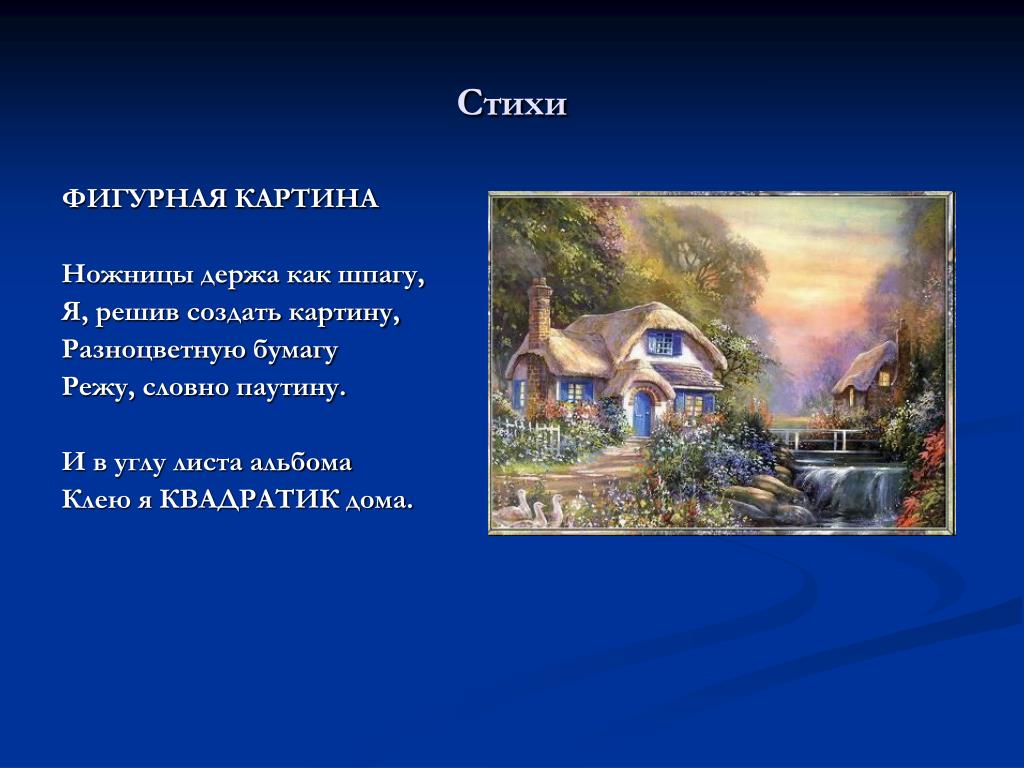 Стихи

ФИГУРНАЯ КАРТИНА

Ножницы держа как шпагу,
Я, решив создать картину,
Разноцветную бумагу
Режу, словно паутину.

И в углу листа альбома
Клею я КВАДРАТИК дома.